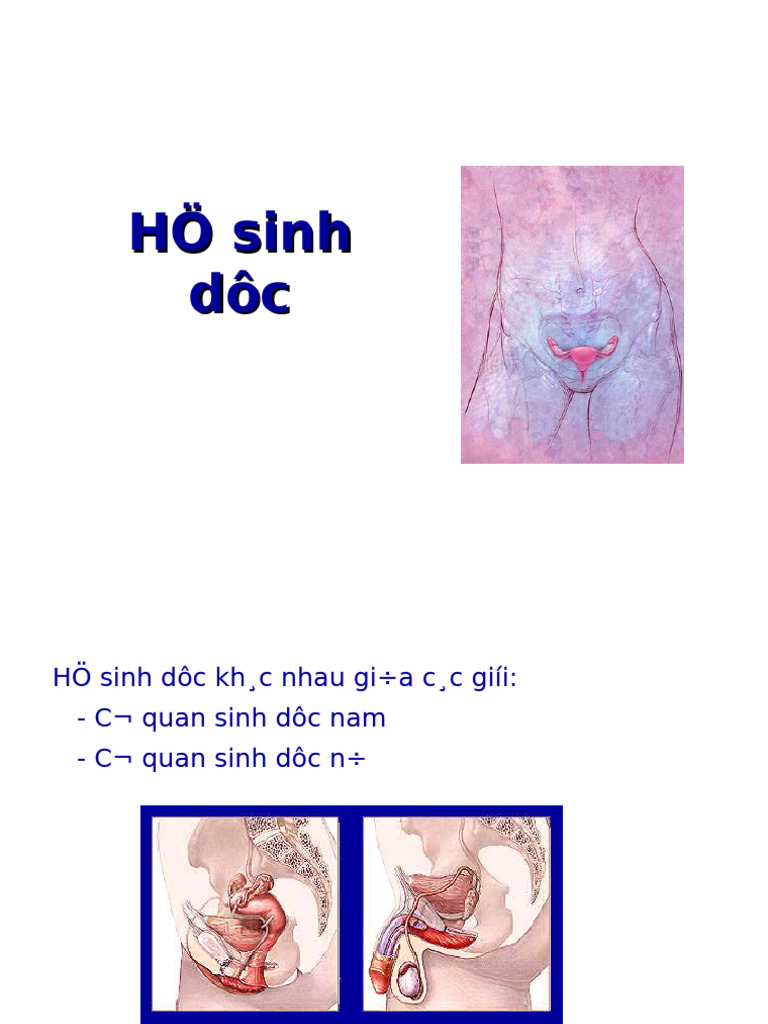 HÖ sinh dôc

HÖ sinh dôc kh¸c nhau gi÷a c¸c giíi:
- C¬ quan sinh dôc nam
- C¬ quan sinh dôc n÷